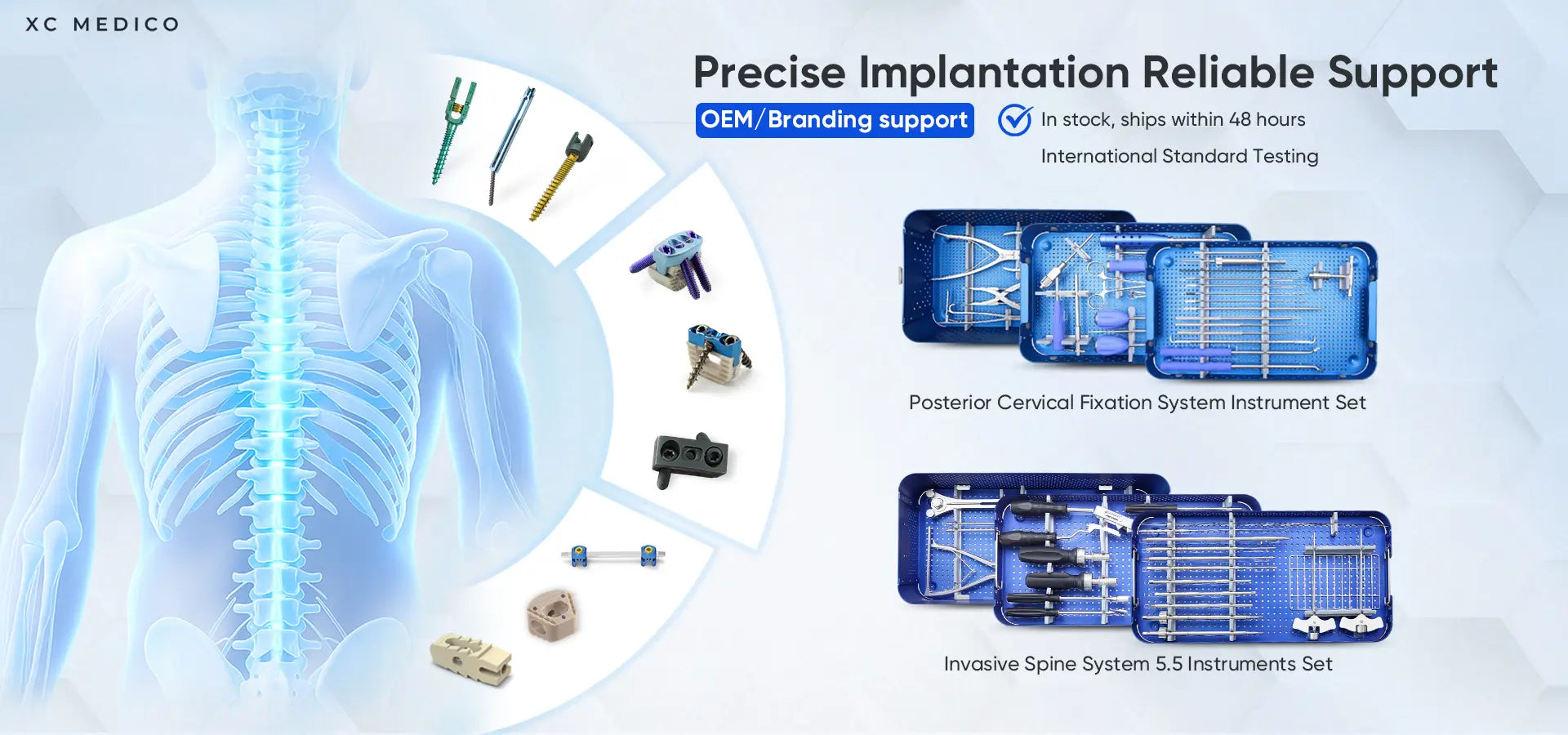 XC MEDICO

Precise Implantation Reliable Support

OEM/Branding support

In stock, ships within 48 hours

International Standard Testing

Posterior Cervical Fixation System Instrument Set

Invasive Spine System 5.5 Instruments Set